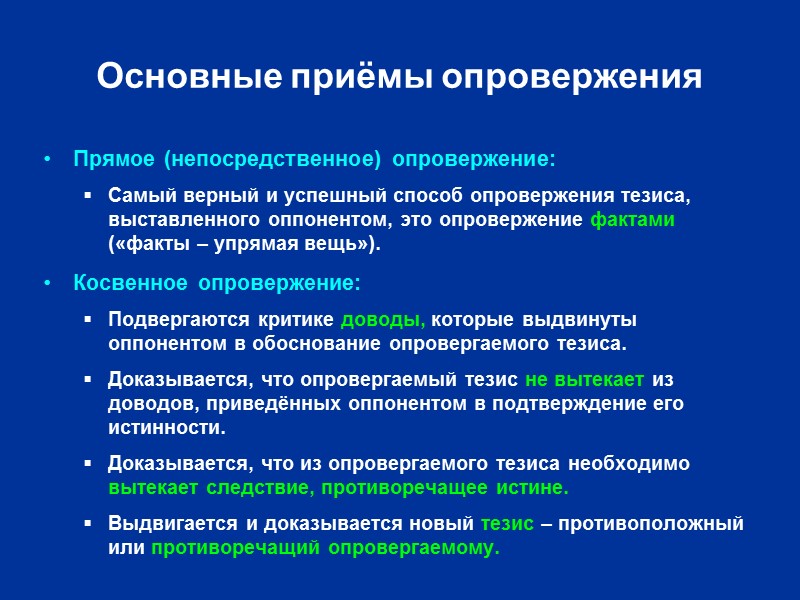 Основные приёмы опровержения

• Прямое (непосредственное) опровержение:

▪ Самый верный и успешный способ опровержения тезиса, выставленного оппонентом, это опровержение фактами («факты – упрямая вещь»).

• Косвенное опровержение:

▪ Подвергаются критике доводы, которые выдвинуты оппонентом в обоснование опровергаемого тезиса.

▪ Доказывается, что опровергаемый тезис не вытекает из доводов, приведённых оппонентом в подтверждение его истинности.

▪ Доказывается, что из опровергаемого тезиса необходимо вытекает следствие, противоречащее истине.

▪ Выдвигается и доказывается новый тезис – противоположный или противоречащий опровергаемому.